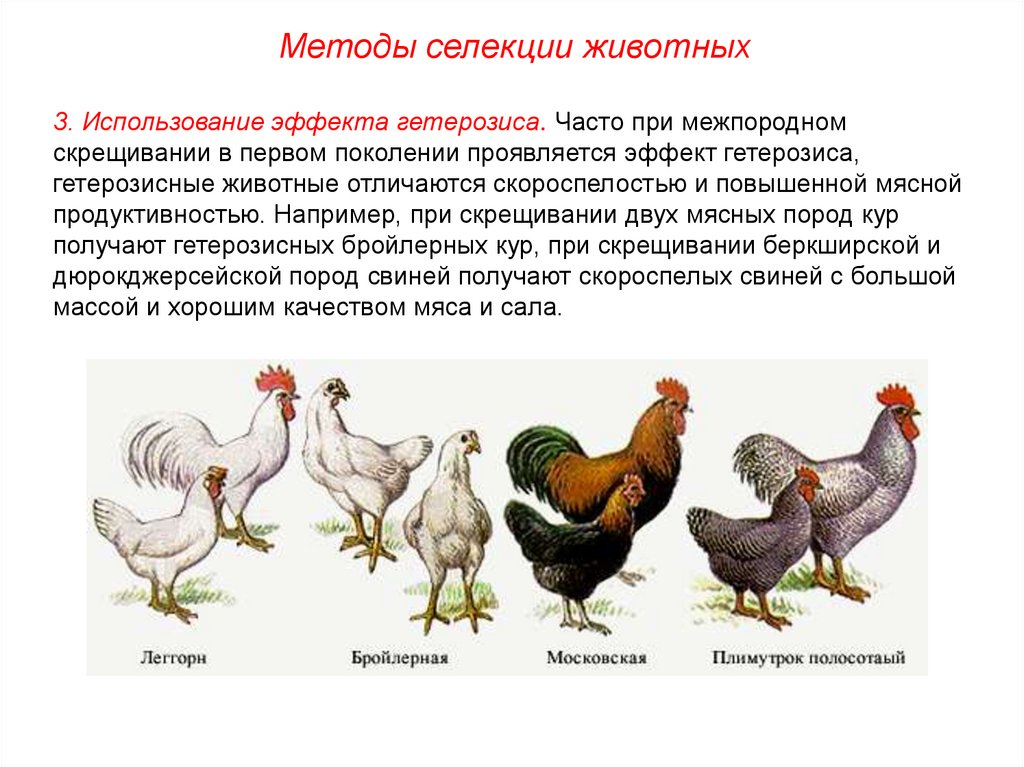 Методы селекции животных

3. Использование эффекта гетерозиса. Часто при межпородном скрещивании в первом поколении проявляется эффект гетерозиса, гетерозисные животные отличаются скороспелостью и повышенной мясной продуктивностью. Например, при скрещивании двух мясных пород кур получают гетерозисных бройлерных кур, при скрещивании беркширской и дюрокджерсейской пород свиней получают скороспелых свиней с большой массой и хорошим качеством мяса и сала.

Леггорн
Бройлерная
Московская
Плимутрок полосатый